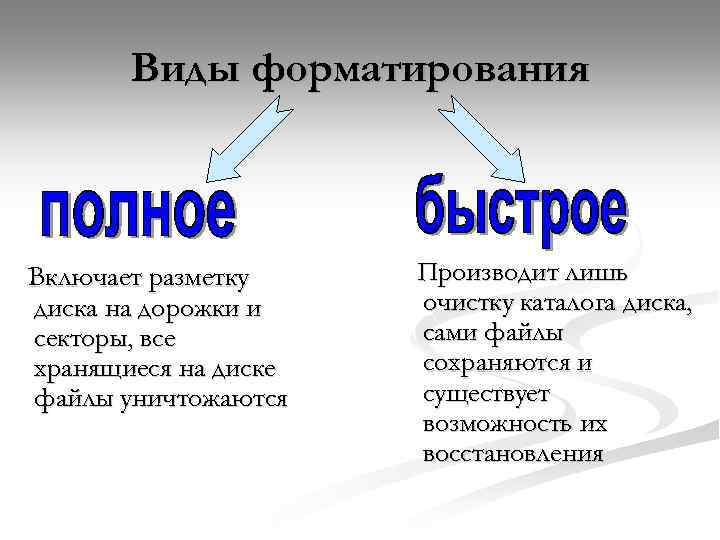 Виды форматирования

полное

Включает разметку диска на дорожки и секторы, все хранящиеся на диске файлы уничтожаются

быстрое

Производит лишь очистку каталога диска, сами файлы сохраняются и существует возможность их восстановления